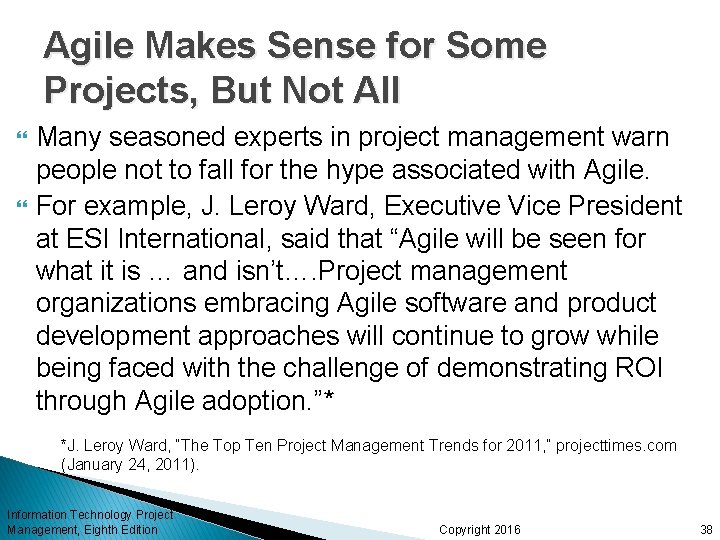 Agile Makes Sense for Some Projects, But Not All

Many seasoned experts in project management warn people not to fall for the hype associated with Agile.

For example, J. Leroy Ward, Executive Vice President at ESI International, said that “Agile will be seen for what it is … and isn’t….Project management organizations embracing Agile software and product development approaches will continue to grow while being faced with the challenge of demonstrating ROI through Agile adoption.”*

*J. Leroy Ward, "The Top Ten Project Management Trends for 2011," projecttimes.com (January 24, 2011).

Information Technology Project Management, Eighth Edition

Copyright 2016

38